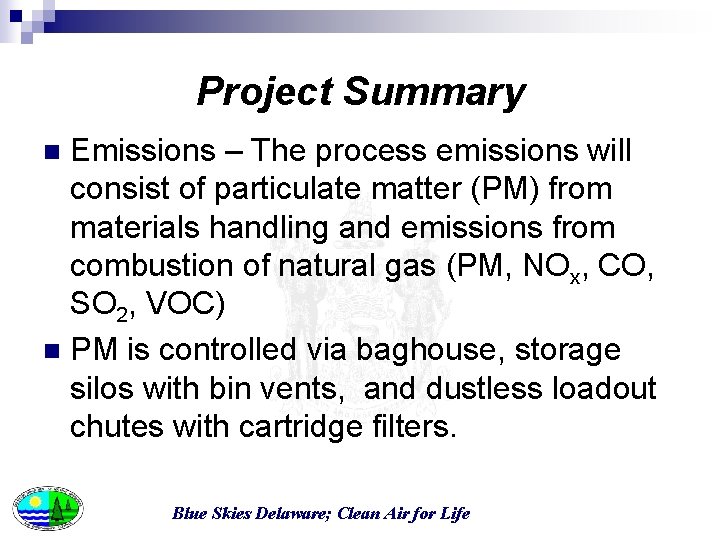 Project Summary

■ Emissions – The process emissions will consist of particulate matter (PM) from materials handling and emissions from combustion of natural gas (PM, $NO_x$, CO, $SO_2$, VOC)

■ PM is controlled via baghouse, storage silos with bin vents, and dustless loadout chutes with cartridge filters.

Blue Skies Delaware; Clean Air for Life